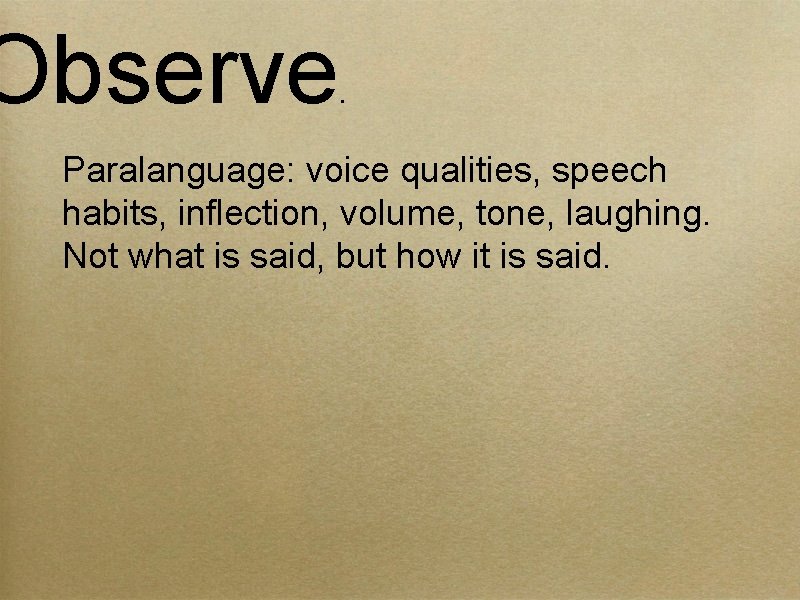 Observe.

Paralanguage: voice qualities, speech habits, inflection, volume, tone, laughing. Not what is said, but how it is said.